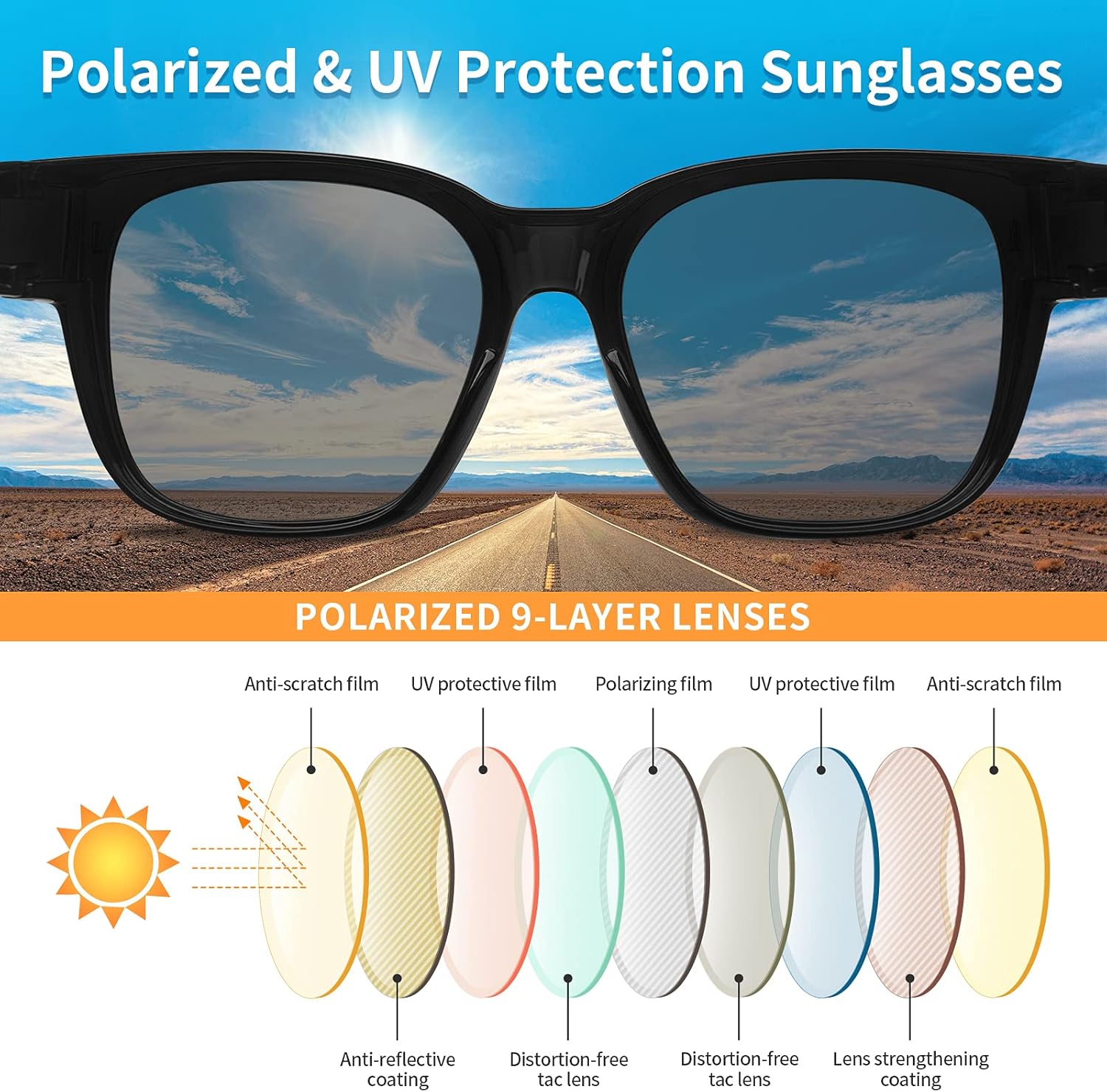 Polarized & UV Protection Sunglasses

POLARIZED 9-LAYER LENSES

Anti-scratch film

UV protective film

Polarizing film

UV protective film

Anti-scratch film

Anti-reflective coating

Distortion-free tac lens

Distortion-free tac lens

Lens strengthening coating